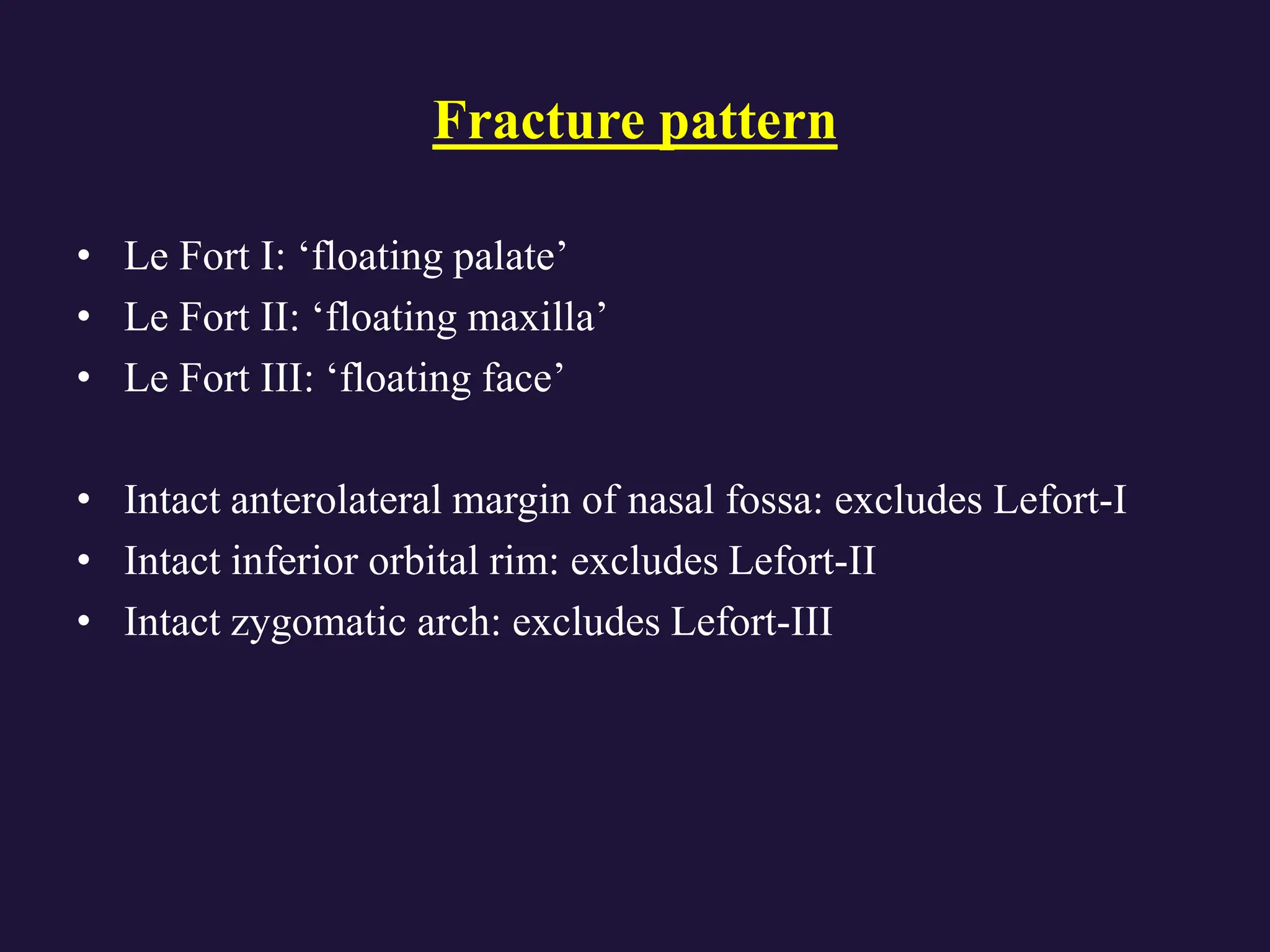 Fracture pattern

• Le Fort I: ‘floating palate’
• Le Fort II: ‘floating maxilla’
• Le Fort III: ‘floating face’

• Intact anterolateral margin of nasal fossa: excludes Lefort-I
• Intact inferior orbital rim: excludes Lefort-II
• Intact zygomatic arch: excludes Lefort-III